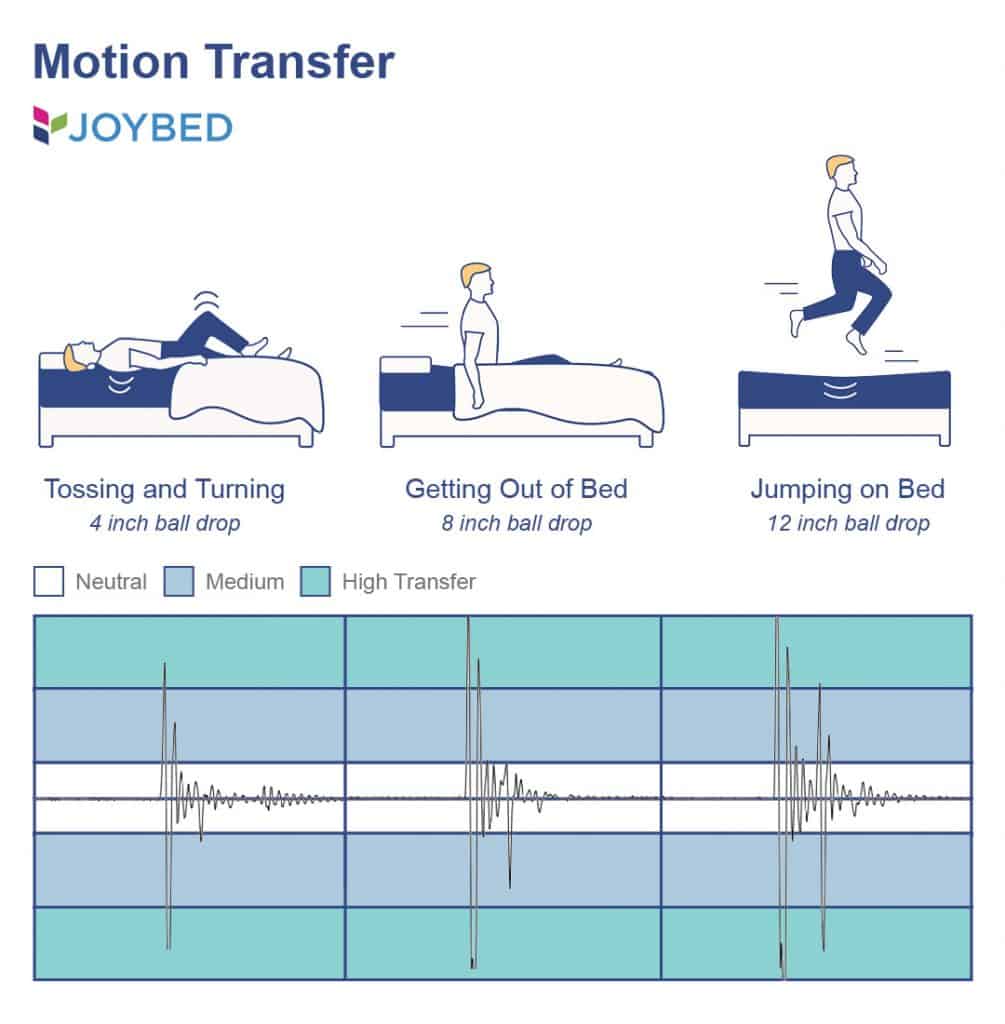 Motion Transfer

JOYBED

Tossing and Turning
4 inch ball drop

Getting Out of Bed
8 inch ball drop

Jumping on Bed
12 inch ball drop

Neutral Medium High Transfer